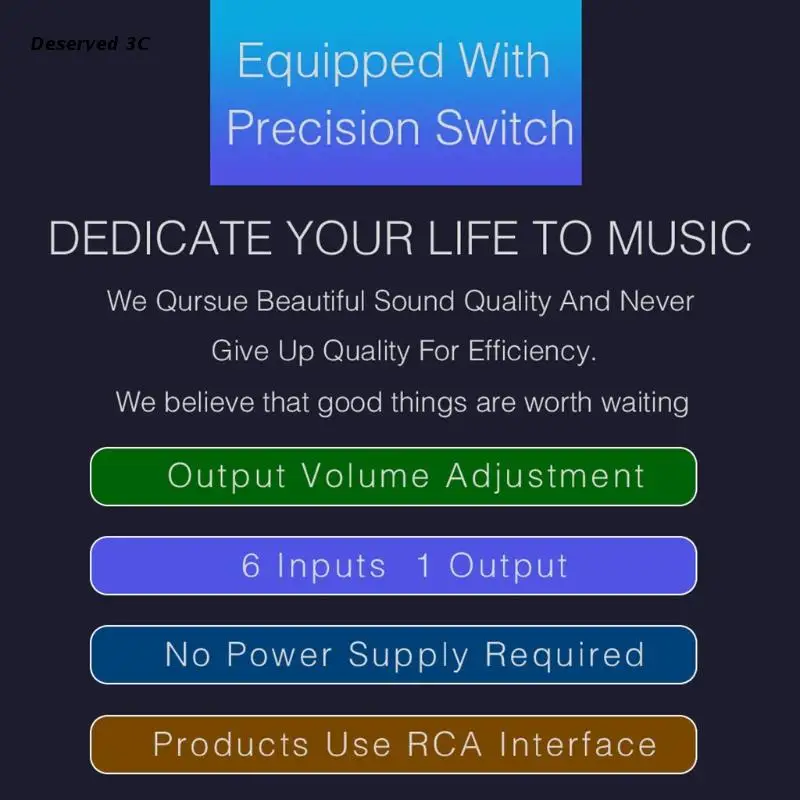 Deserved 3C

Equipped With Precision Switch

DEDICATE YOUR LIFE TO MUSIC

We Qursue Beautiful Sound Quality And Never Give Up Quality For Efficiency.

We believe that good things are worth waiting

Output Volume Adjustment

6 Inputs 1 Output

No Power Supply Required

Products Use RCA Interface